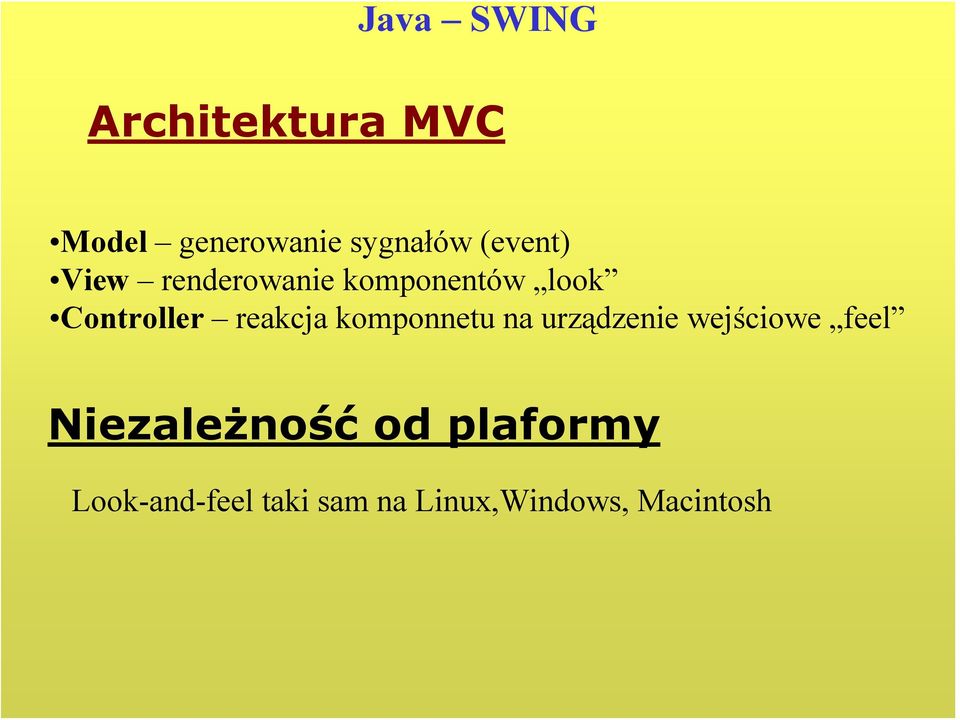 Java – SWING

Architektura MVC

•Model – generowanie sygnałów (event)
•View – renderowanie komponentów „look”
•Controller – reakcja komponnetu na urządzenie wejściowe „feel”

Niezależność od plaformy

Look-and-feel taki sam na Linux,Windows, Macintosh